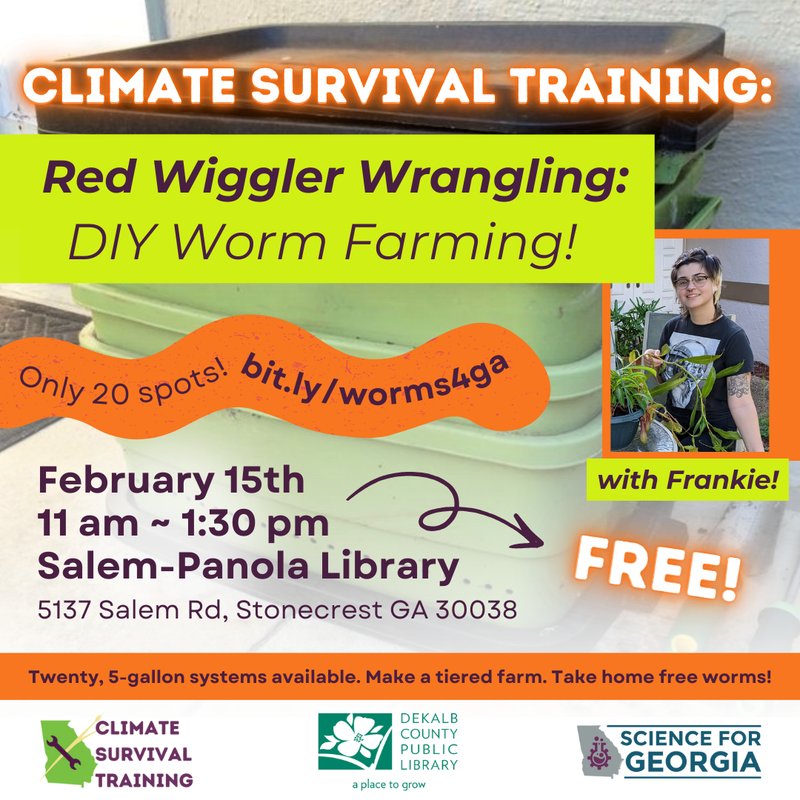 CLIMATE SURVIVAL TRAINING:

Red Wiggler Wrangling: DIY Worm Farming!

Only 20 spots! bit.ly/worms4ga

with Frankie!

February 15th
11 am ~ 1:30 pm
Salem-Panola Library
5137 Salem Rd, Stonecrest GA 30038

FREE!

Twenty, 5-gallon systems available. Make a tiered farm. Take home free worms!

CLIMATE SURVIVAL TRAINING

DEKALB COUNTY PUBLIC LIBRARY
a place to grow

SCIENCE FOR GEORGIA